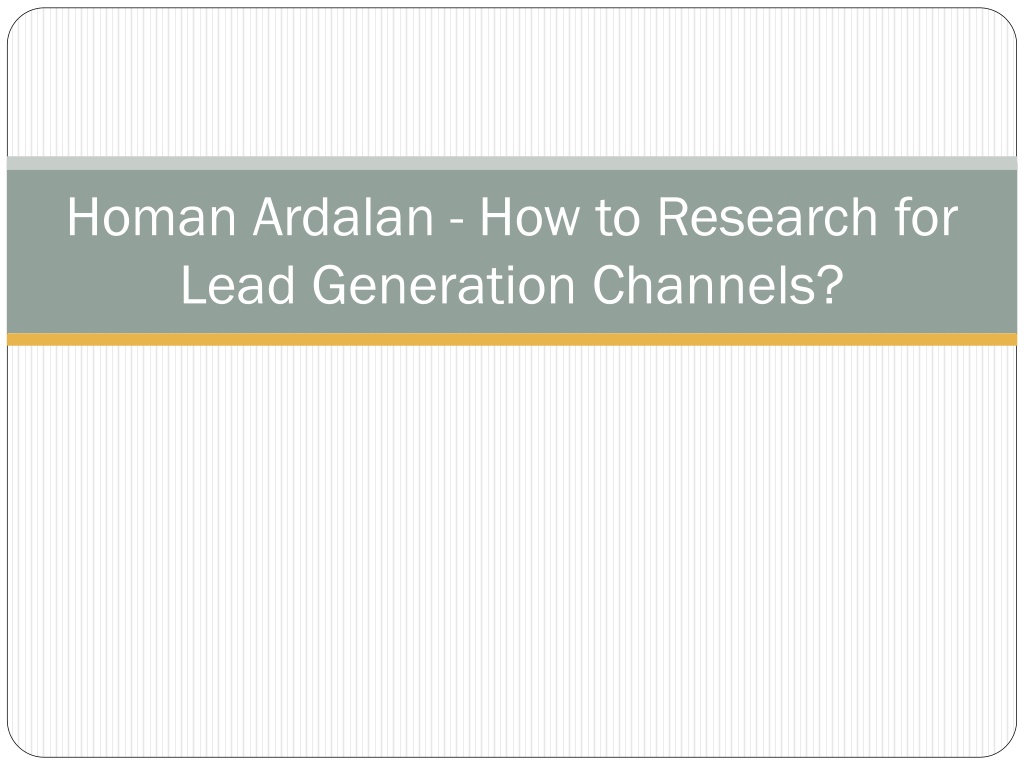 Homan Ardalan - How to Research for Lead Generation Channels?